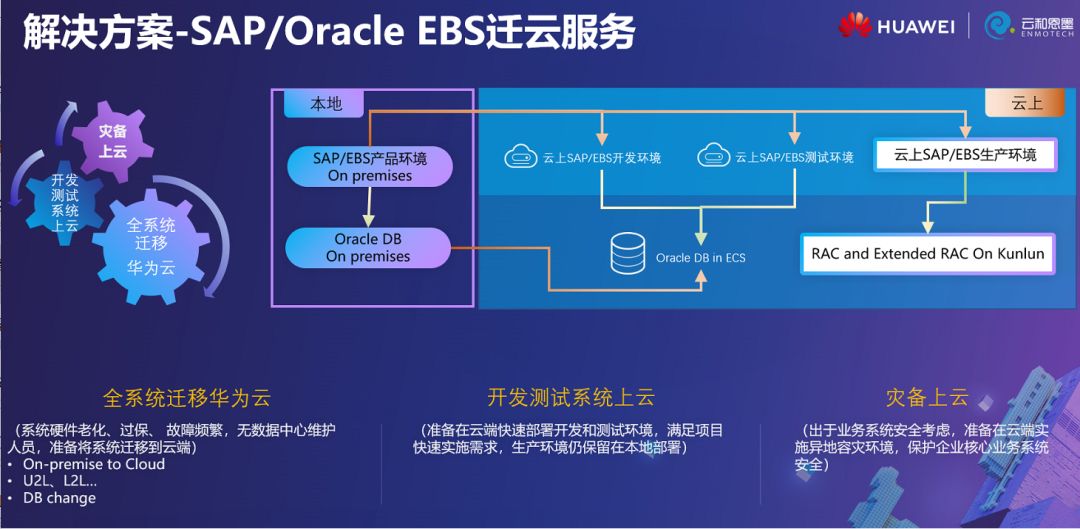 解决方案-SAP/Oracle EBS迁云服务

HUAWEI 云和恩墨 ENMOTECH

灾备上云

开发测试系统上云

全系统迁移华为云

本地

SAP/EBS产品环境 On premises

Oracle DB On premises

云上

云上SAP/EBS开发环境

云上SAP/EBS测试环境

云上SAP/EBS生产环境

Oracle DB in ECS

RAC and Extended RAC On Kunlun

全系统迁移华为云

（系统硬件老化、过保、故障频繁，无数据中心维护人员，准备将系统迁移到云端）

• On-premise to Cloud
• U2L、L2L...
• DB change

开发测试系统上云

（准备在云端快速部署开发和测试环境，满足项目快速实施需求，生产环境仍保留在本地部署）

灾备上云

（出于业务系统安全考虑，准备在云端实施异地容灾环境，保护企业核心业务系统安全）